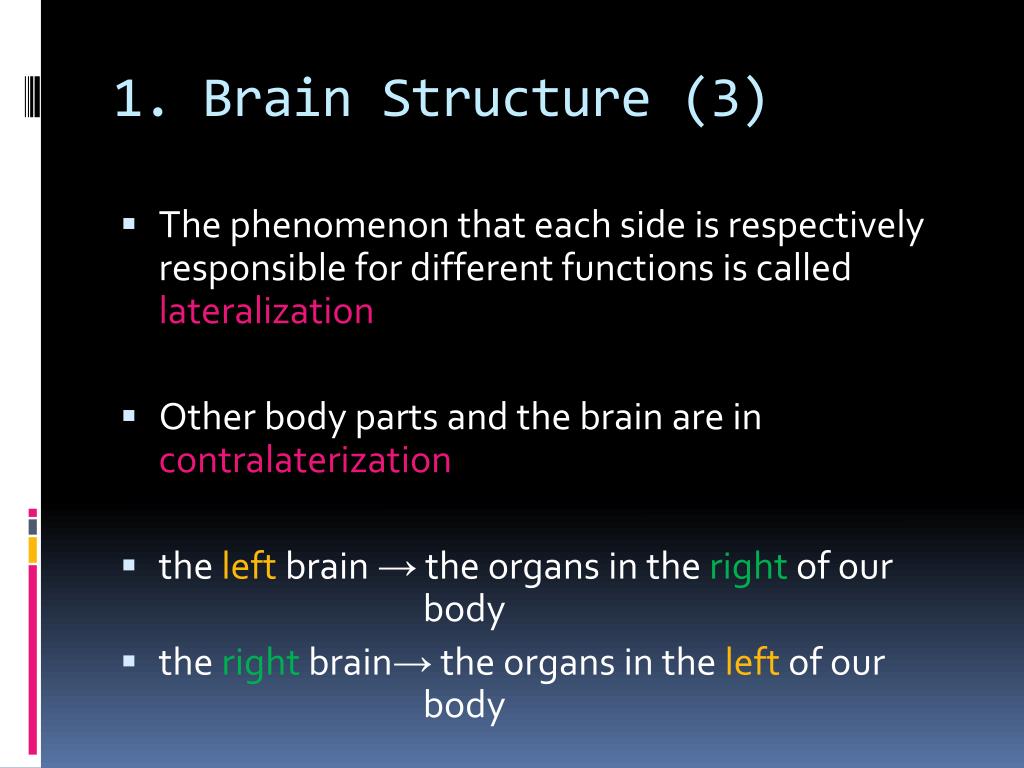 1. Brain Structure (3)

▪ The phenomenon that each side is respectively responsible for different functions is called lateralization

▪ Other body parts and the brain are in contralaterization

▪ the left brain → the organs in the right of our body

▪ the right brain→ the organs in the left of our body